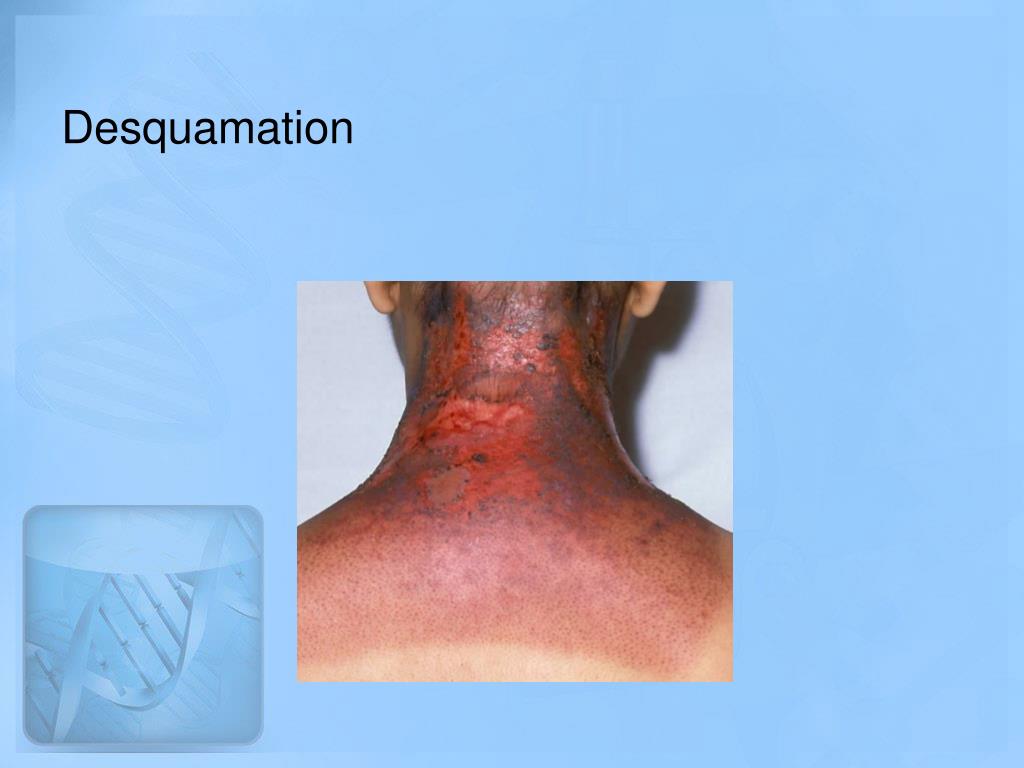 Desquamation